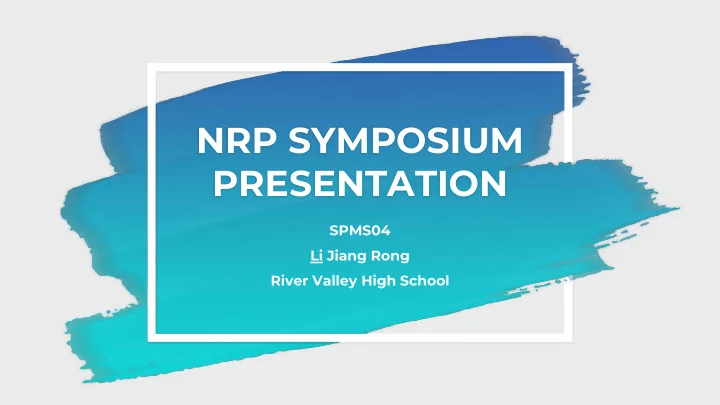 NRP SYMPOSIUM PRESENTATION

SPMS04

Li Jiang Rong

River Valley High School